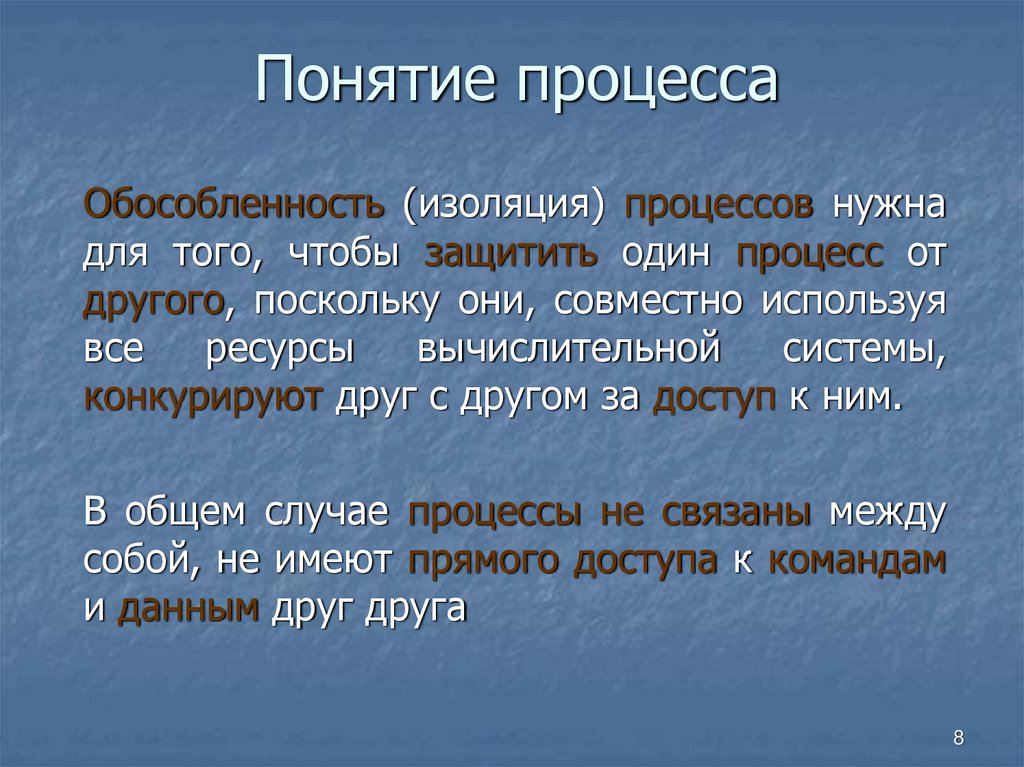 Понятие процесса

Обособленность (изоляция) процессов нужна для того, чтобы защитить один процесс от другого, поскольку они, совместно используя все ресурсы вычислительной системы, конкурируют друг с другом за доступ к ним.

В общем случае процессы не связаны между собой, не имеют прямого доступа к командам и данным друг друга

8